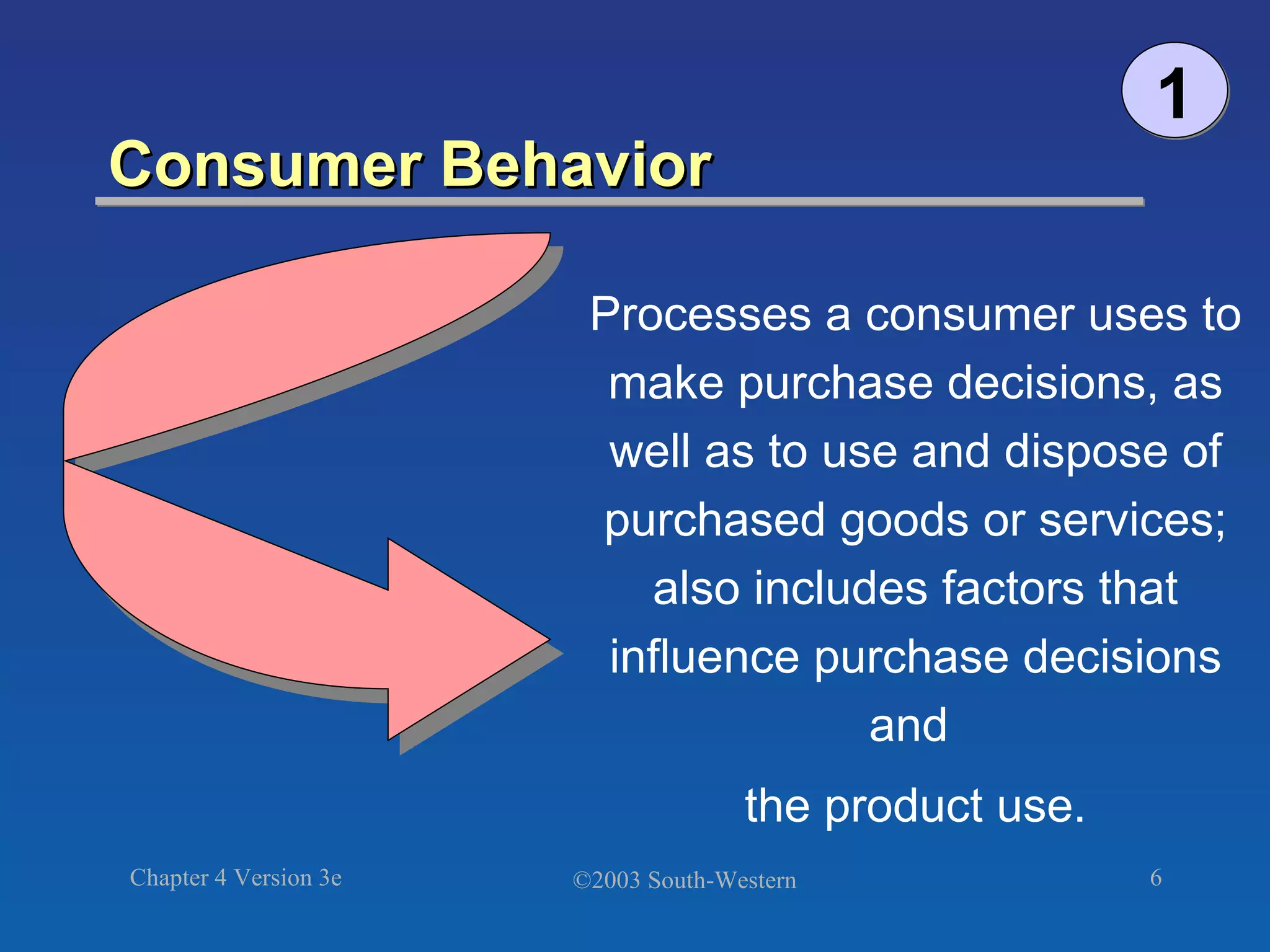 1

Consumer Behavior

Processes a consumer uses to make purchase decisions, as well as to use and dispose of purchased goods or services; also includes factors that influence purchase decisions and

the product use.

Chapter 4 Version 3e

©2003 South-Western

6